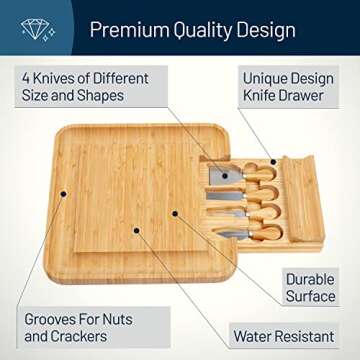 Premium Quality Design

4 Knives of Different Size and Shapes

Unique Design Knife Drawer

Durable Surface

Grooves For Nuts and Crackers

Water Resistant